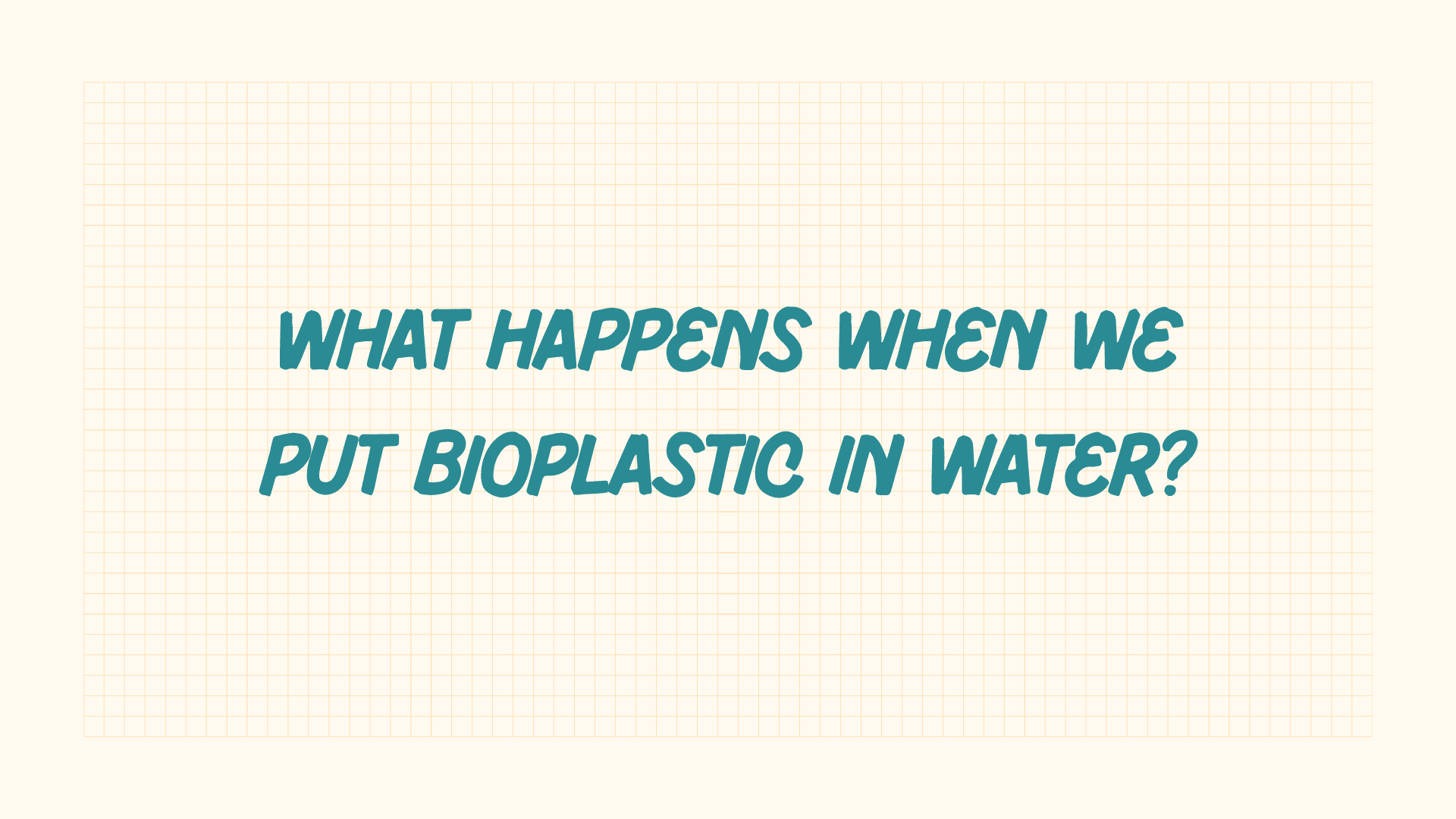 WHAT HAPPENS WHEN WE PUT BIOPLASTIC IN WATER?